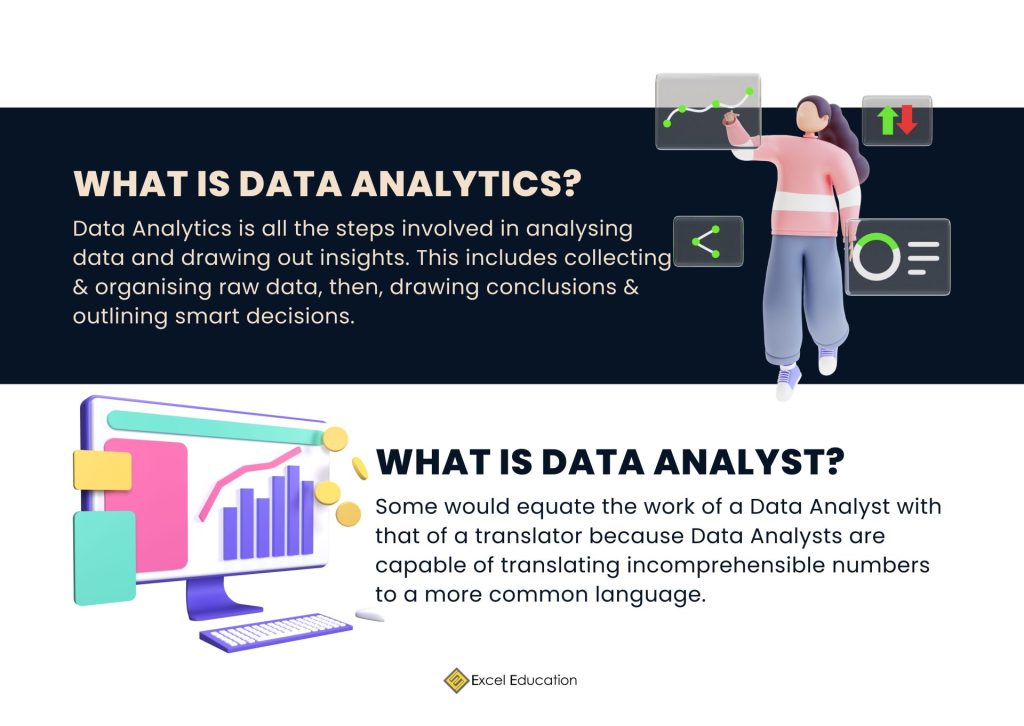 WHAT IS DATA ANALYTICS?

Data Analytics is all the steps involved in analysing data and drawing out insights. This includes collecting & organising raw data, then, drawing conclusions & outlining smart decisions.

WHAT IS DATA ANALYST?

Some would equate the work of a Data Analyst with that of a translator because Data Analysts are capable of translating incomprehensible numbers to a more common language.

Excel Education